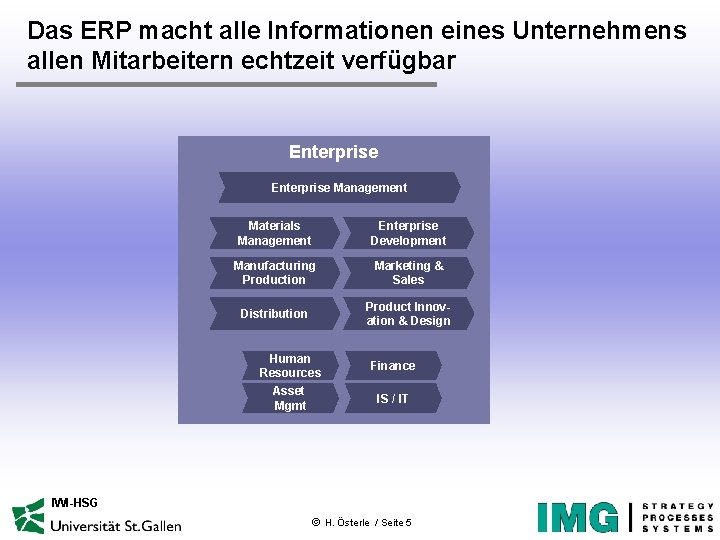 Das ERP macht alle Informationen eines Unternehmens allen Mitarbeitern echtzeit verfügbar

Enterprise

Enterprise Management

Materials Management

Enterprise Development

Manufacturing Production

Marketing & Sales

Distribution

Product Innovation & Design

Human Resources

Finance

Asset Mgmt

IS / IT

IWI-HSG
Universität St.Gallen

© H. Österle / Seite 5

IMG STRATEGY PROCESSES SYSTEMS